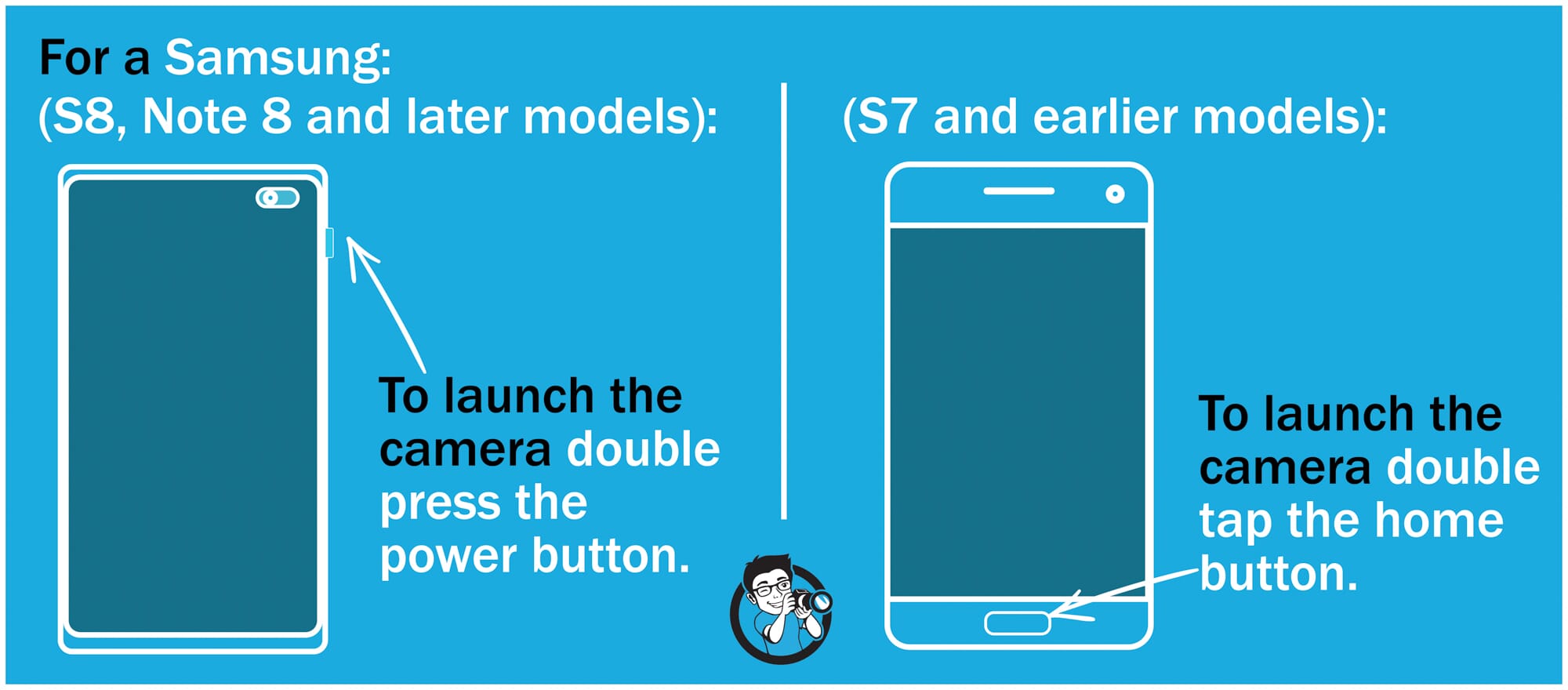 For a Samsung:
(S8, Note 8 and later models):

To launch the camera double press the power button.

(S7 and earlier models):

To launch the camera double tap the home button.